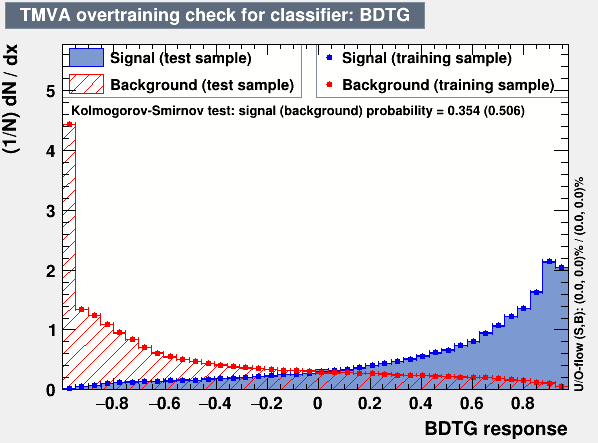 TMVA overtraining check for classifier: BDTG

Signal (test sample)
Background (test sample)
Signal (training sample)
Background (training sample)

Kolmogorov-Smirnov test: signal (background) probability = 0.354 (0.506)

(1/N) dN / dx

5
4
3
2
1
0

−0.8 −0.6 −0.4 −0.2 0 0.2 0.4 0.6 0.8

BDTG response

U/O-flow (S,B): (0.0, 0.0)% / (0.0, 0.0)%